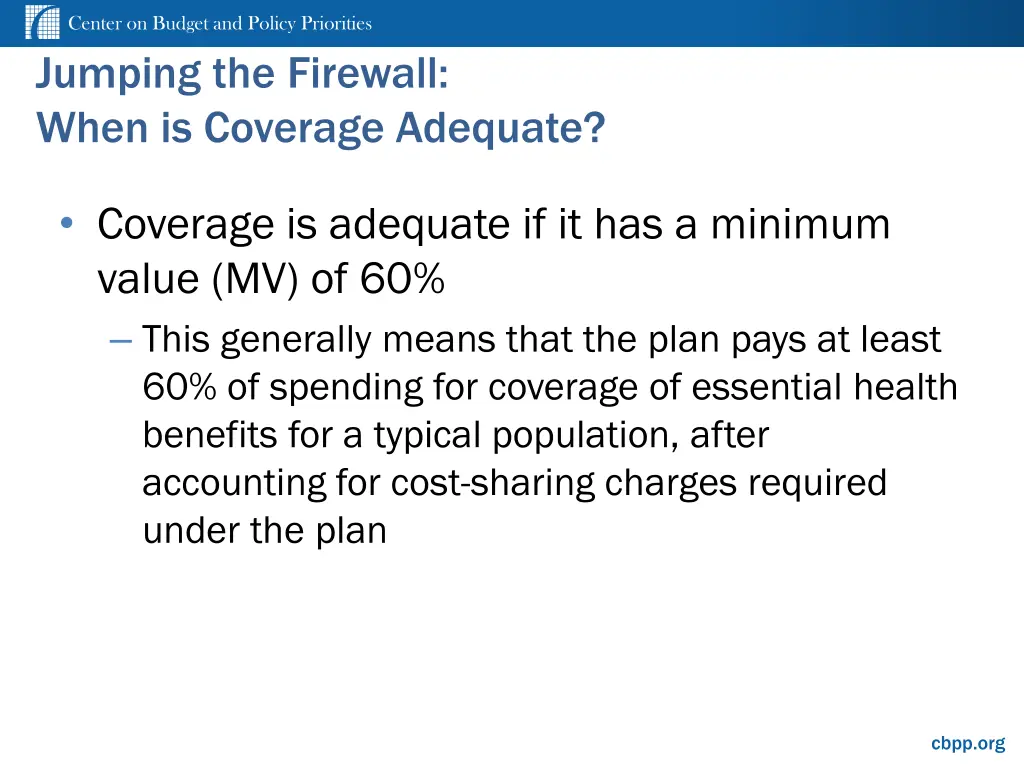 Center on Budget and Policy Priorities

Jumping the Firewall:
When is Coverage Adequate?

• Coverage is adequate if it has a minimum value (MV) of 60%
– This generally means that the plan pays at least 60% of spending for coverage of essential health benefits for a typical population, after accounting for cost-sharing charges required under the plan

cbpp.org